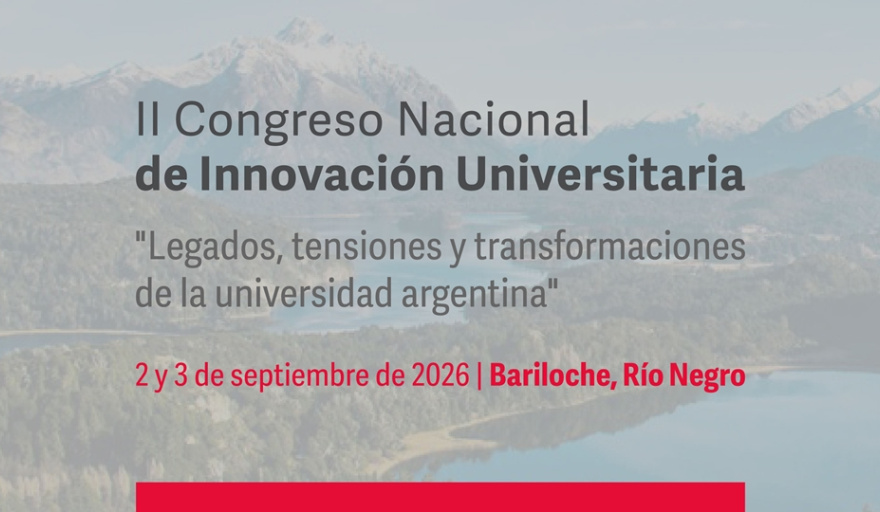 II Congreso Nacional
de Innovación Universitaria

"Legados, tensiones y transformaciones de la universidad argentina"

2 y 3 de septiembre de 2026 | Bariloche, Río Negro